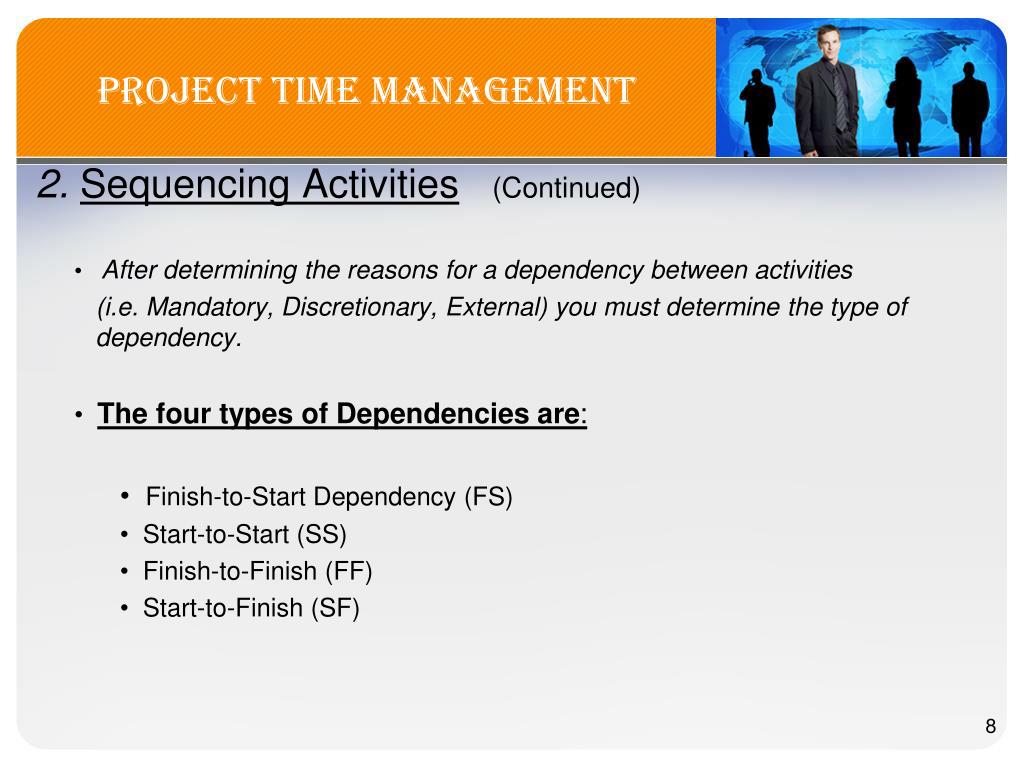 PROJECT TIME MANAGEMENT

2. Sequencing Activities (Continued)

• After determining the reasons for a dependency between activities (i.e. Mandatory, Discretionary, External) you must determine the type of dependency.

• The four types of Dependencies are:

• Finish-to-Start Dependency (FS)
• Start-to-Start (SS)
• Finish-to-Finish (FF)
• Start-to-Finish (SF)

8